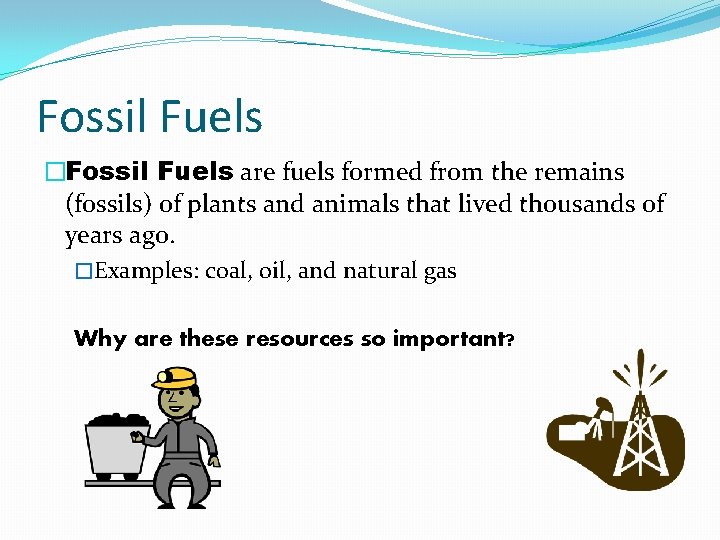 Fossil Fuels

□Fossil Fuels are fuels formed from the remains (fossils) of plants and animals that lived thousands of years ago.

□Examples: coal, oil, and natural gas

Why are these resources so important?